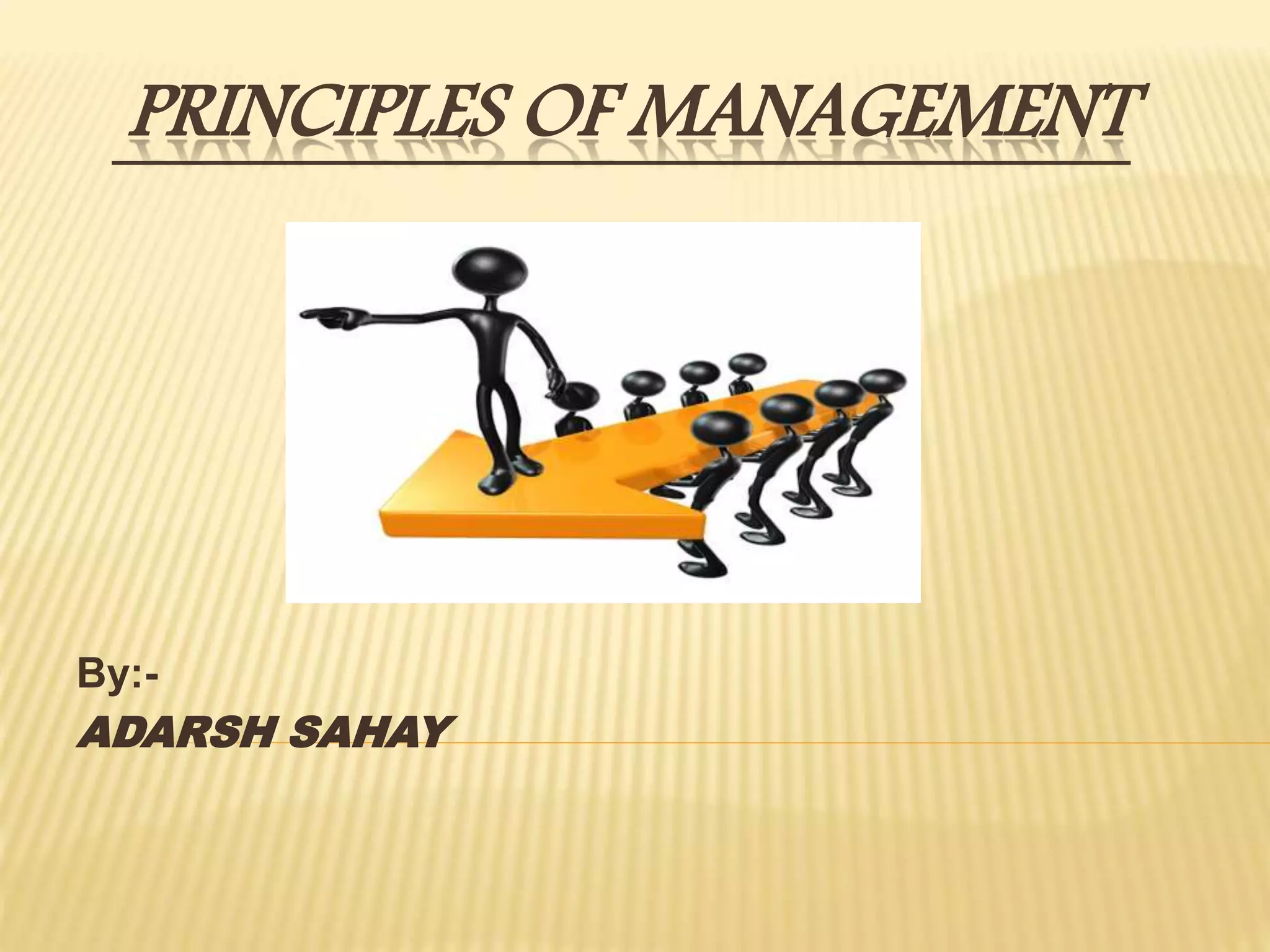 PRINCIPLES OF MANAGEMENT

By:-
ADARSH SAHAY